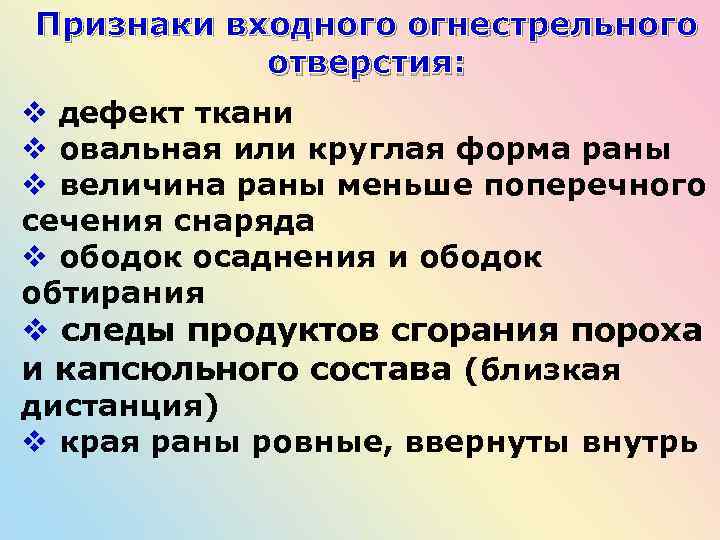 Признаки входного огнестрельного отверстия:

❖ дефект ткани
❖ овальная или круглая форма раны
❖ величина раны меньше поперечного сечения снаряда
❖ ободок осаднения и ободок обтирания
❖ следы продуктов сгорания пороха и капсюльного состава (близкая дистанция)
❖ края раны ровные, ввернуты внутрь